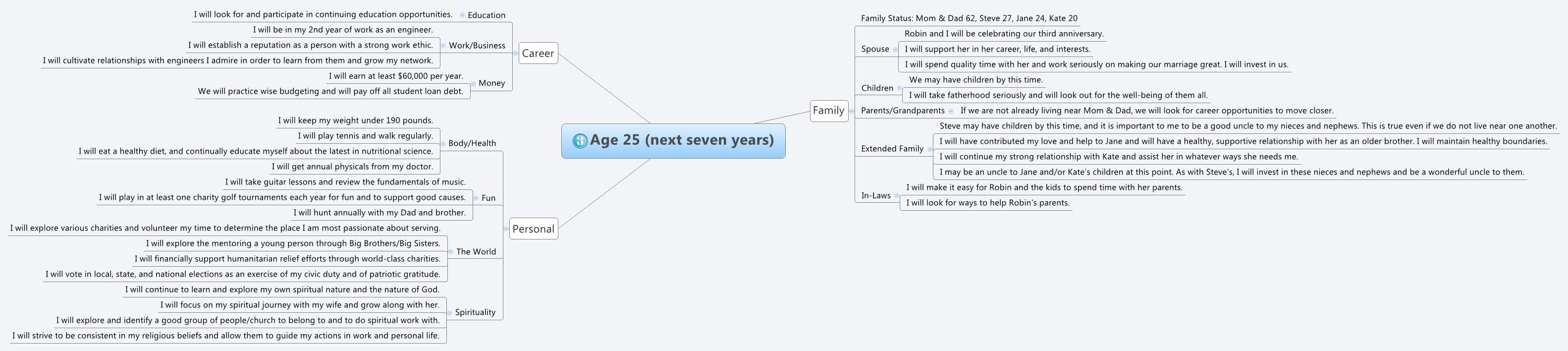 Age 25 (next seven years)

Career

Education
I will look for and participate in continuing education opportunities.

Work/Business
I will be in my 2nd year of work as an engineer.
I will establish a reputation as a person with a strong work ethic.
I will cultivate relationships with engineers I admire in order to learn from them and grow my network.

Money
I will earn at least $60,000 per year.
We will practice wise budgeting and will pay off all student loan debt.

Personal

Body/Health
I will keep my weight under 190 pounds.
I will play tennis and walk regularly.
I will eat a healthy diet, and continually educate myself about the latest in nutritional science.
I will get annual physicals from my doctor.

Fun
I will take guitar lessons and review the fundamentals of music.
I will play in at least one charity golf tournaments each year for fun and to support good causes.
I will hunt annually with my Dad and brother.

The World
I will explore various charities and volunteer my time to determine the place I am most passionate about serving.
I will explore the mentoring a young person through Big Brothers/Big Sisters.
I will financially support humanitarian relief efforts through world-class charities.
I will vote in local, state, and national elections as an exercise of my civic duty and of patriotic gratitude.

Spirituality
I will continue to learn and explore my own spiritual nature and the nature of God.
I will focus on my spiritual journey with my wife and grow along with her.
I will explore and identify a good group of people/church to belong to and to do spiritual work with.
I will strive to be consistent in my religious beliefs and allow them to guide my actions in work and personal life.

Family

Family Status: Mom & Dad 62, Steve 27, Jane 24, Kate 20

Spouse
Robin and I will be celebrating our third anniversary.
I will support her in her career, life, and interests.
I will spend quality time with her and work seriously on making our marriage great. I will invest in us.

Children
We may have children by this time.
I will take fatherhood seriously and will look out for the well-being of them all.

Parents/Grandparents
If we are not already living near Mom & Dad, we will look for career opportunities to move closer.

Extended Family
Steve may have children by this time, and it is important to me to be a good uncle to my nieces and nephews. This is true even if we do not live near one another.
I will have contributed my love and help to Jane and will have a healthy, supportive relationship with her as an older brother. I will maintain healthy boundaries.
I will continue my strong relationship with Kate and assist her in whatever ways she needs me.
I may be an uncle to Jane and/or Kate's children at this point. As with Steve's, I will invest in these nieces and nephews and be a wonderful uncle to them.

In-Laws
I will make it easy for Robin and the kids to spend time with her parents.
I will look for ways to help Robin's parents.